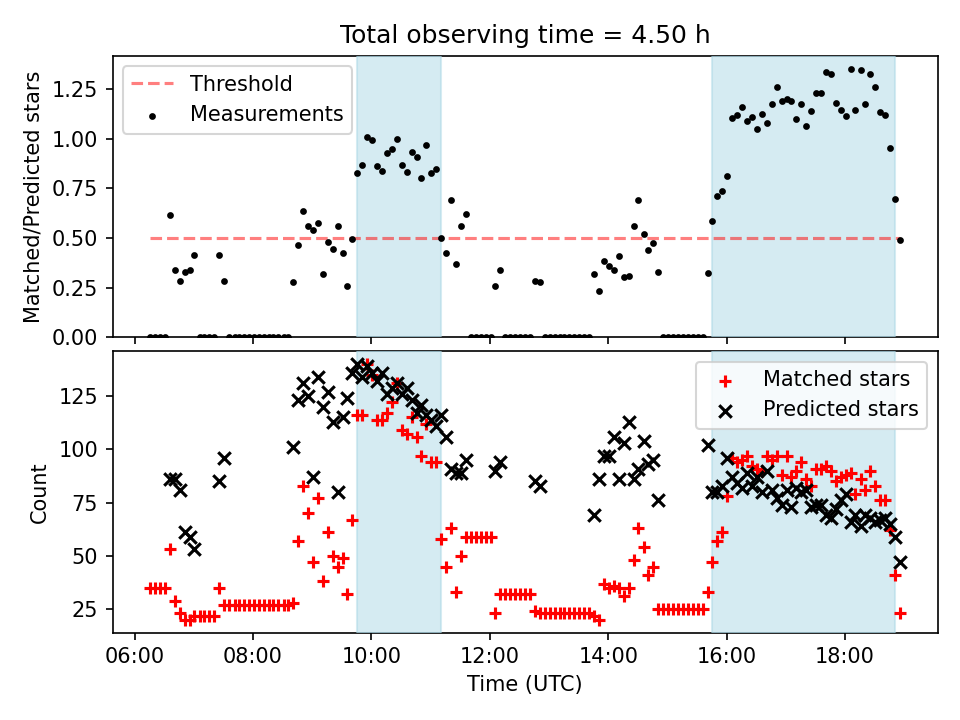 Total observing time = 4.50 h

Threshold
Measurements

Matched/Predicted stars

1.25
1.00
0.75
0.50
0.25
0.00

Matched stars
Predicted stars

Count

125
100
75
50
25

06:00 08:00 10:00 12:00 14:00 16:00 18:00

Time (UTC)